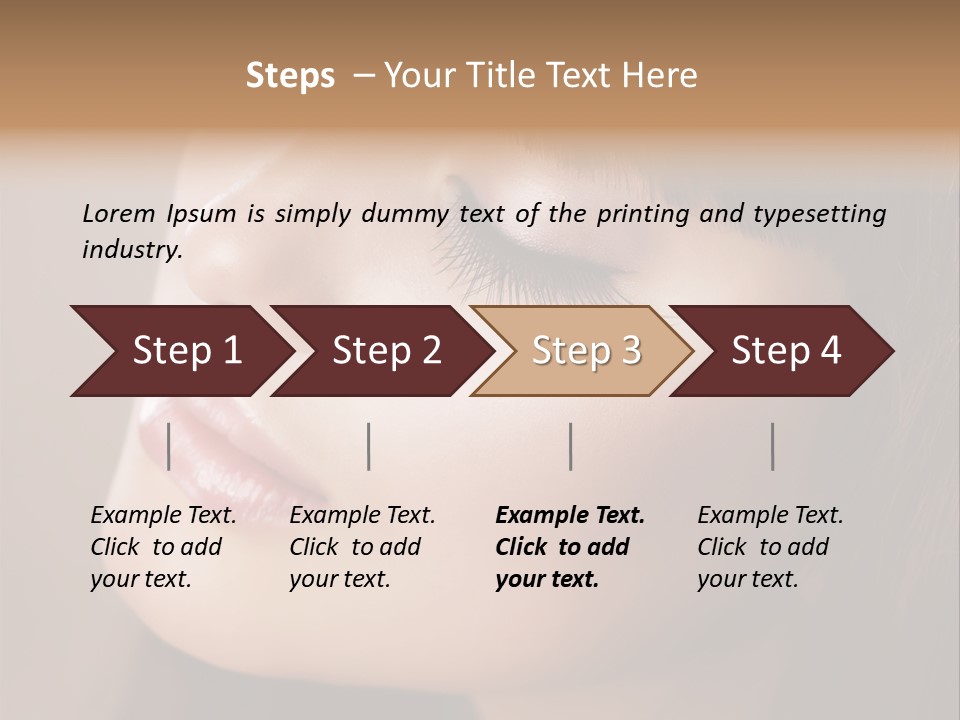 Steps – Your Title Text Here

Lorem Ipsum is simply dummy text of the printing and typesetting industry.

Step 1

Step 2

Step 3

Step 4

Example Text. Click to add your text.

Example Text. Click to add your text.

Example Text. Click to add your text.

Example Text. Click to add your text.